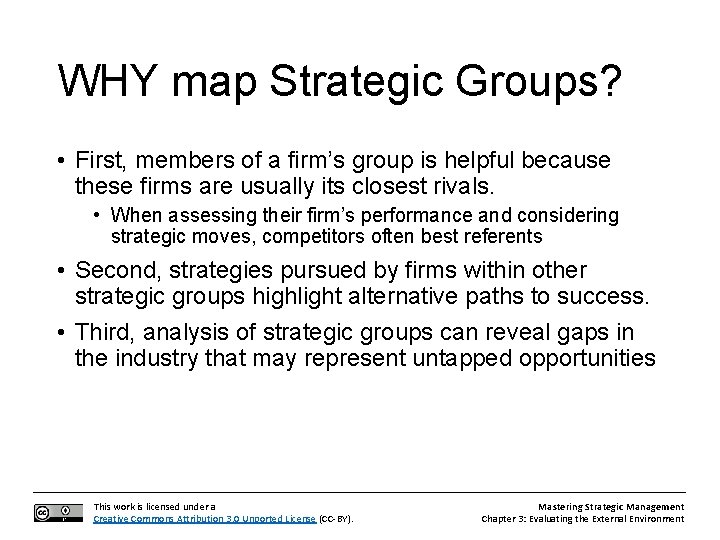 WHY map Strategic Groups?

• First, members of a firm's group is helpful because these firms are usually its closest rivals.
  • When assessing their firm's performance and considering strategic moves, competitors often best referents

• Second, strategies pursued by firms within other strategic groups highlight alternative paths to success.

• Third, analysis of strategic groups can reveal gaps in the industry that may represent untapped opportunities

This work is licensed under a Creative Commons Attribution 3.0 Unported License (CC-BY).

Mastering Strategic Management
Chapter 3: Evaluating the External Environment